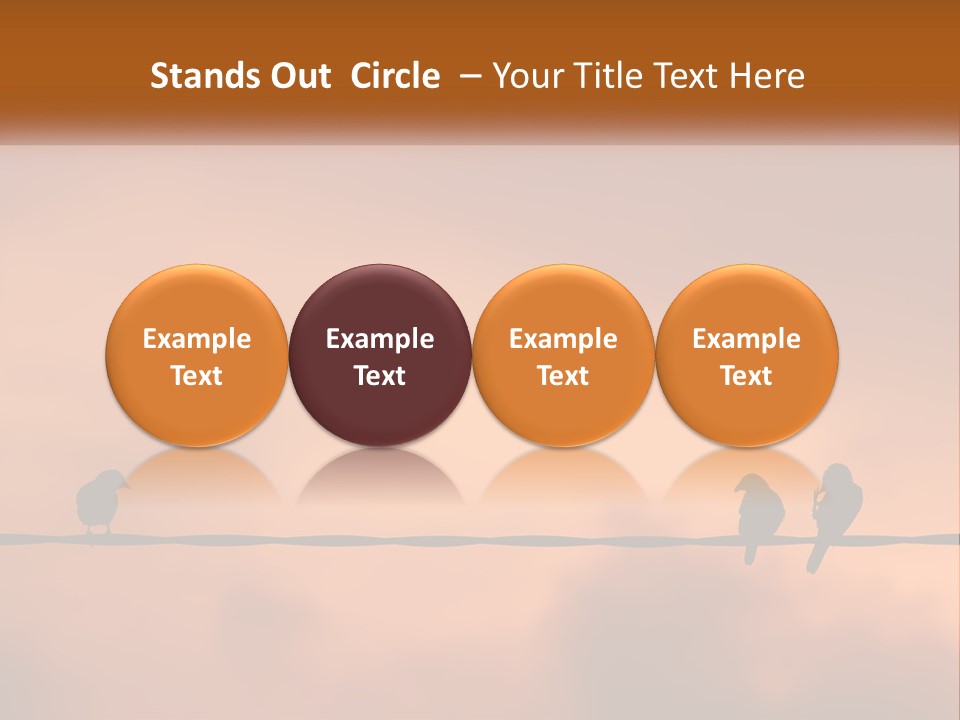 Stands Out Circle – Your Title Text Here

Example Text

Example Text

Example Text

Example Text